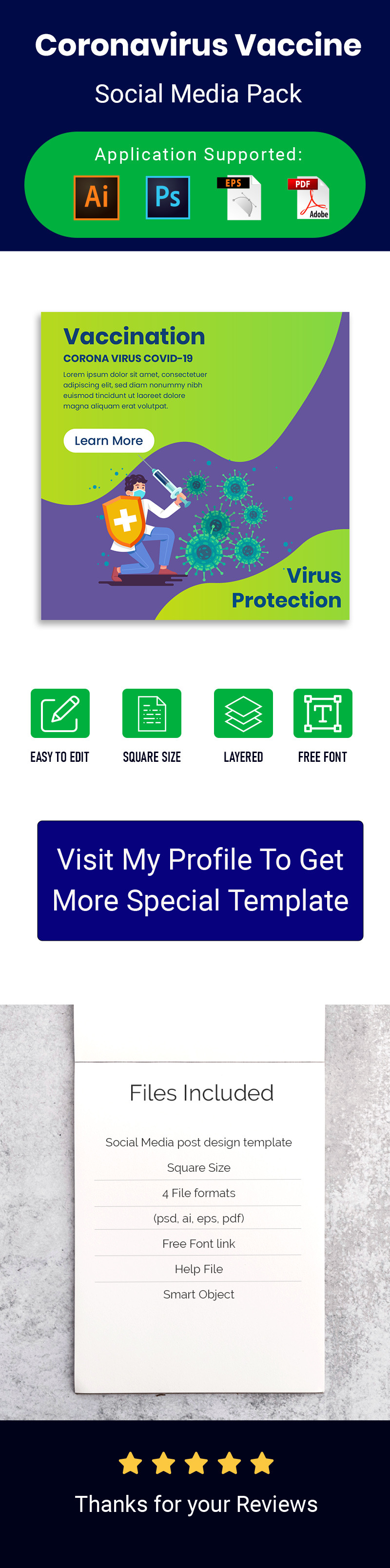 Coronavirus Vaccine

Social Media Pack

Application Supported:

Ai Ps EPS PDF Adobe

Vaccination

CORONA VIRUS COVID-19

Lorem ipsum dolor sit amet, consectetuer adipiscing elit, sed diam nonummy nibh euismod tincidunt ut laoreet dolore magna aliquam erat volutpat.

Learn More

Virus Protection

EASY TO EDIT

SQUARE SIZE

LAYERED

FREE FONT

Visit My Profile To Get More Special Template

Files Included

Social Media post design template

Square Size

4 File formats

(psd, ai, eps, pdf)

Free Font link

Help File

Smart Object

Thanks for your Reviews